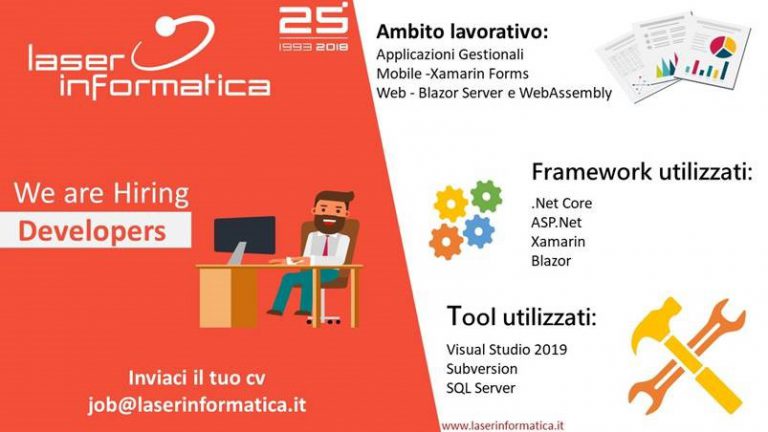 laser informatica

25

1993 2018

We are Hiring

Developers

Inviaci il tuo cv
job@laserinformatica.it

Ambito lavorativo:
Applicazioni Gestionali
Mobile -Xamarin Forms
Web - Blazor Server e WebAssembly

Framework utilizzati:
.Net Core
ASP.Net
Xamarin
Blazor

Tool utilizzati:
Visual Studio 2019
Subversion
SQL Server

www.laserinformatica.it